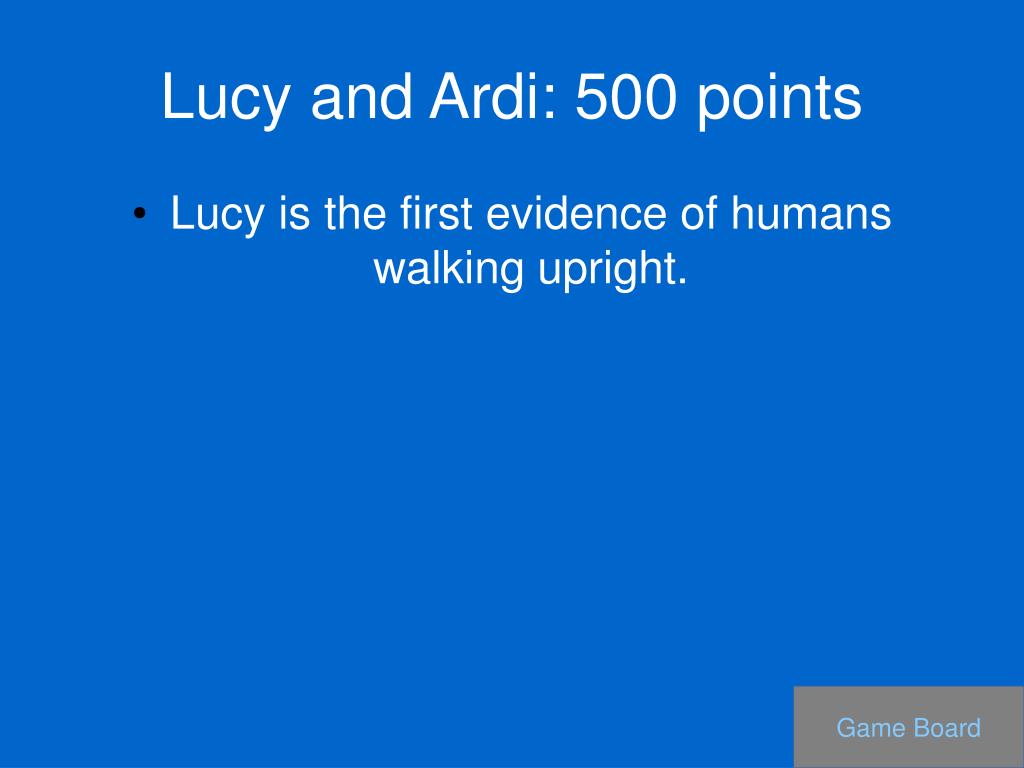 Lucy and Ardi: 500 points

• Lucy is the first evidence of humans walking upright.

Game Board